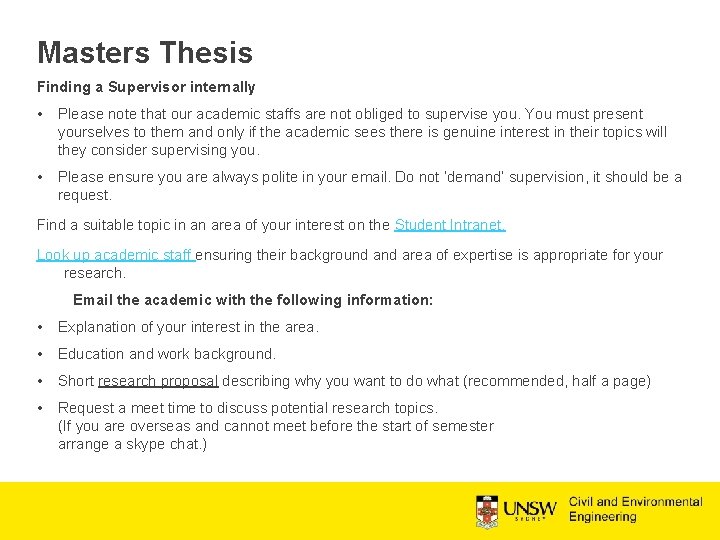 Masters Thesis

Finding a Supervisor internally

• Please note that our academic staffs are not obliged to supervise you. You must present yourselves to them and only if the academic sees there is genuine interest in their topics will they consider supervising you.

• Please ensure you are always polite in your email. Do not 'demand' supervision, it should be a request.

Find a suitable topic in an area of your interest on the Student Intranet.

Look up academic staff ensuring their background and area of expertise is appropriate for your research.

Email the academic with the following information:

• Explanation of your interest in the area.

• Education and work background.

• Short research proposal describing why you want to do what (recommended, half a page)

• Request a meet time to discuss potential research topics. (If you are overseas and cannot meet before the start of semester arrange a skype chat.)

UNSW SYDNEY

Civil and Environmental Engineering